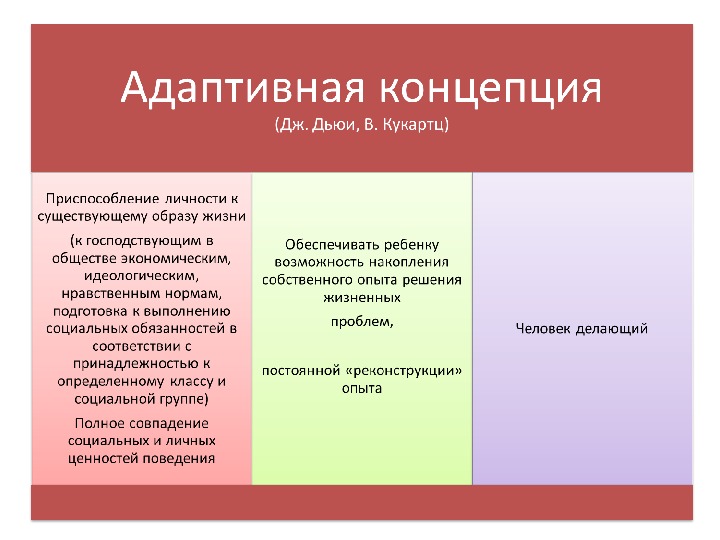 Адаптивная концепция
(Дж. Дьюи, В. Кукартц)

Приспособление личности к существующему образу жизни

(к господствующим в обществе экономическим, идеологическим, нравственным нормам, подготовка к выполнению социальных обязанностей в соответствии с принадлежностью к определенному классу и социальной группе)

Полное совпадение социальных и личных ценностей поведения

Обеспечивать ребенку возможность накопления собственного опыта решения жизненных

проблем,

постоянной «реконструкции» опыта

Человек делающий